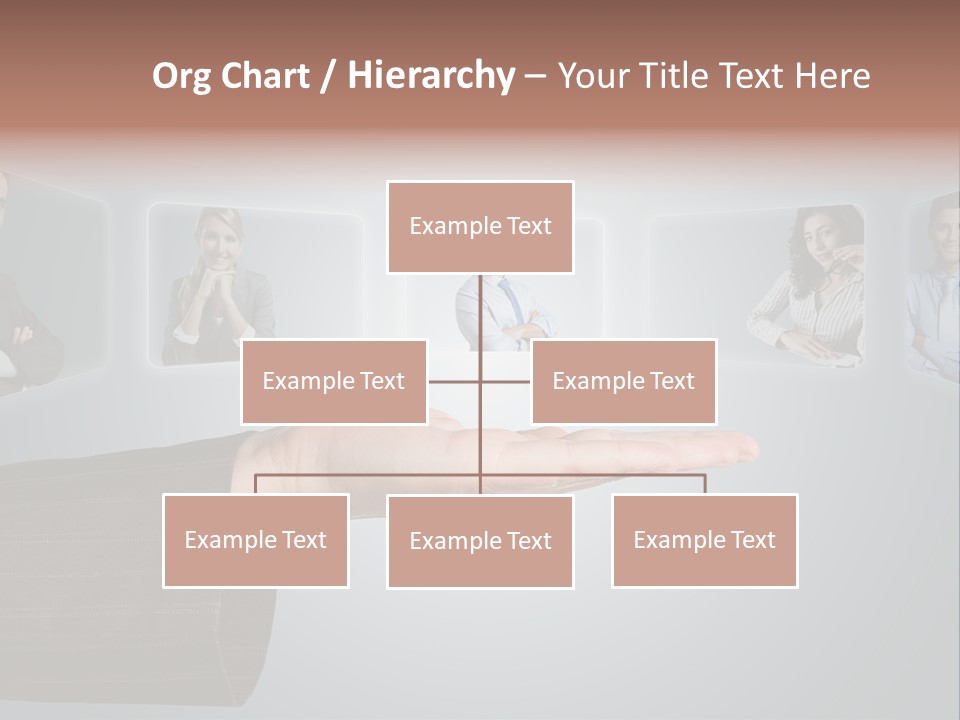 Org Chart / Hierarchy – Your Title Text Here

Example Text

Example Text

Example Text

Example Text

Example Text

Example Text